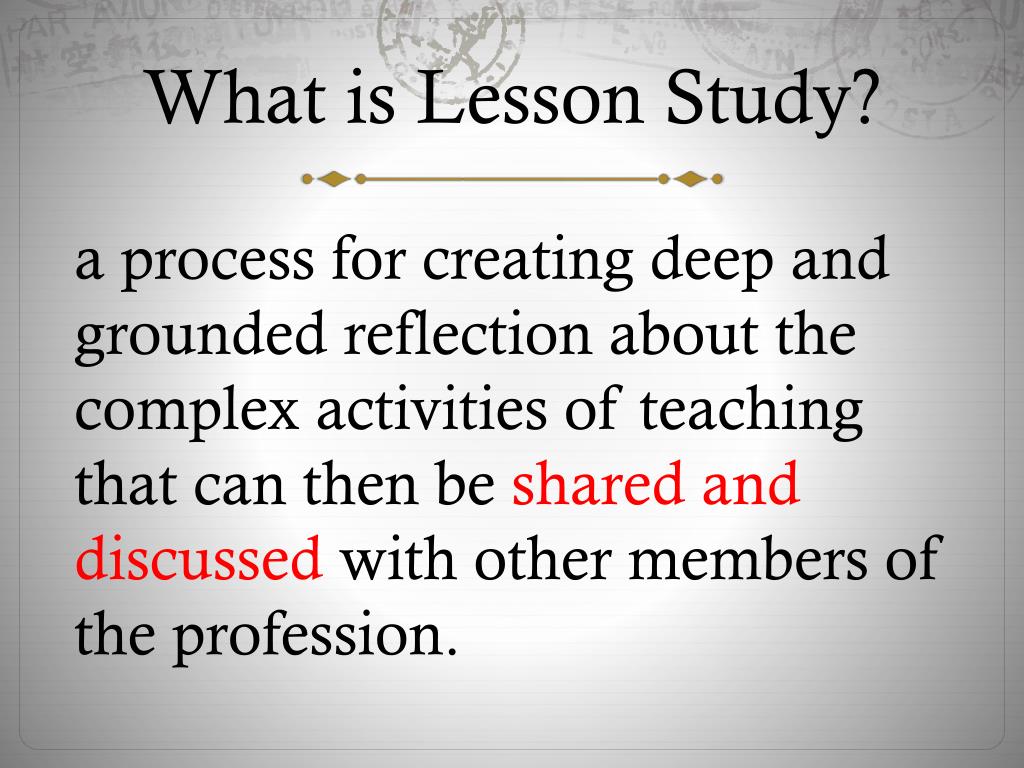 What is Lesson Study?

a process for creating deep and grounded reflection about the complex activities of teaching that can then be shared and discussed with other members of the profession.